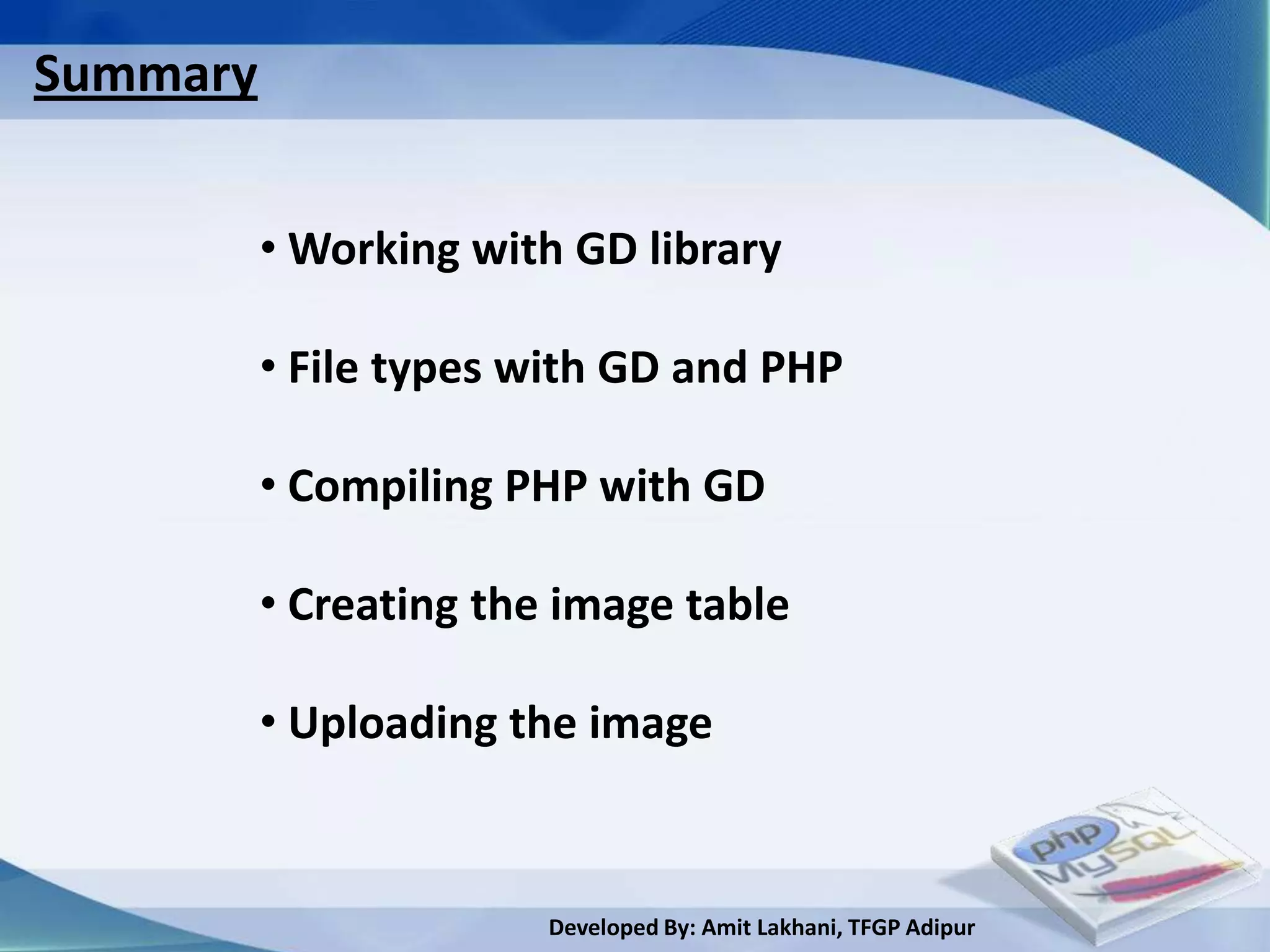 Summary

• Working with GD library

• File types with GD and PHP

• Compiling PHP with GD

• Creating the image table

• Uploading the image

php MySQL

Developed By: Amit Lakhani, TFGP Adipur